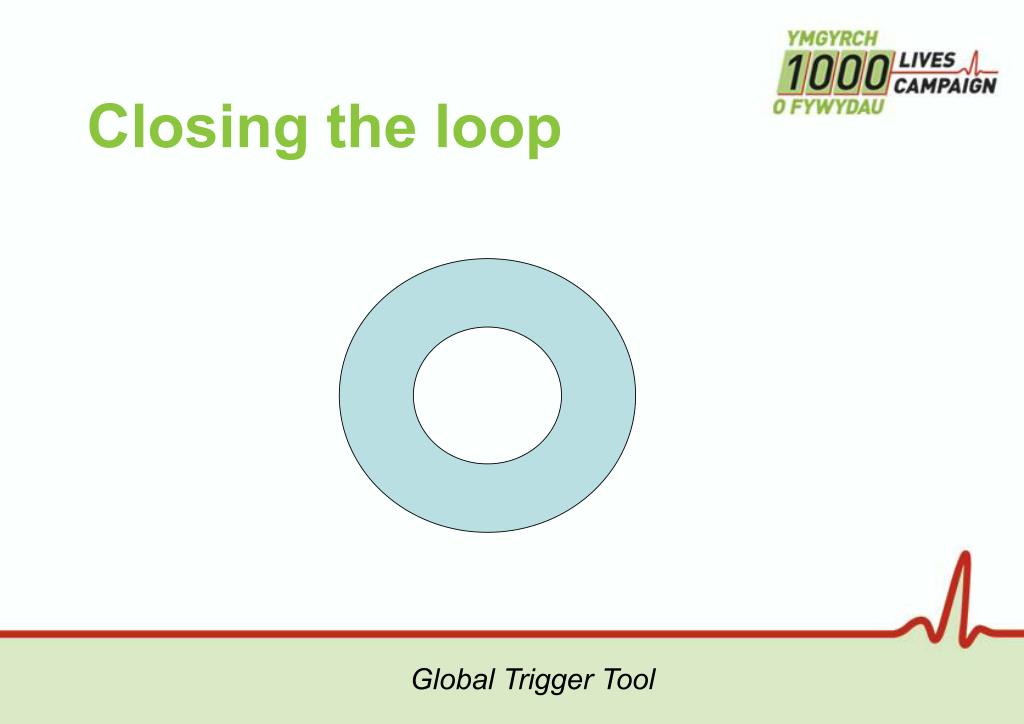 YMGYRCH 1000 LIVES CAMPAIGN O FYWYDAU

Closing the loop

Global Trigger Tool